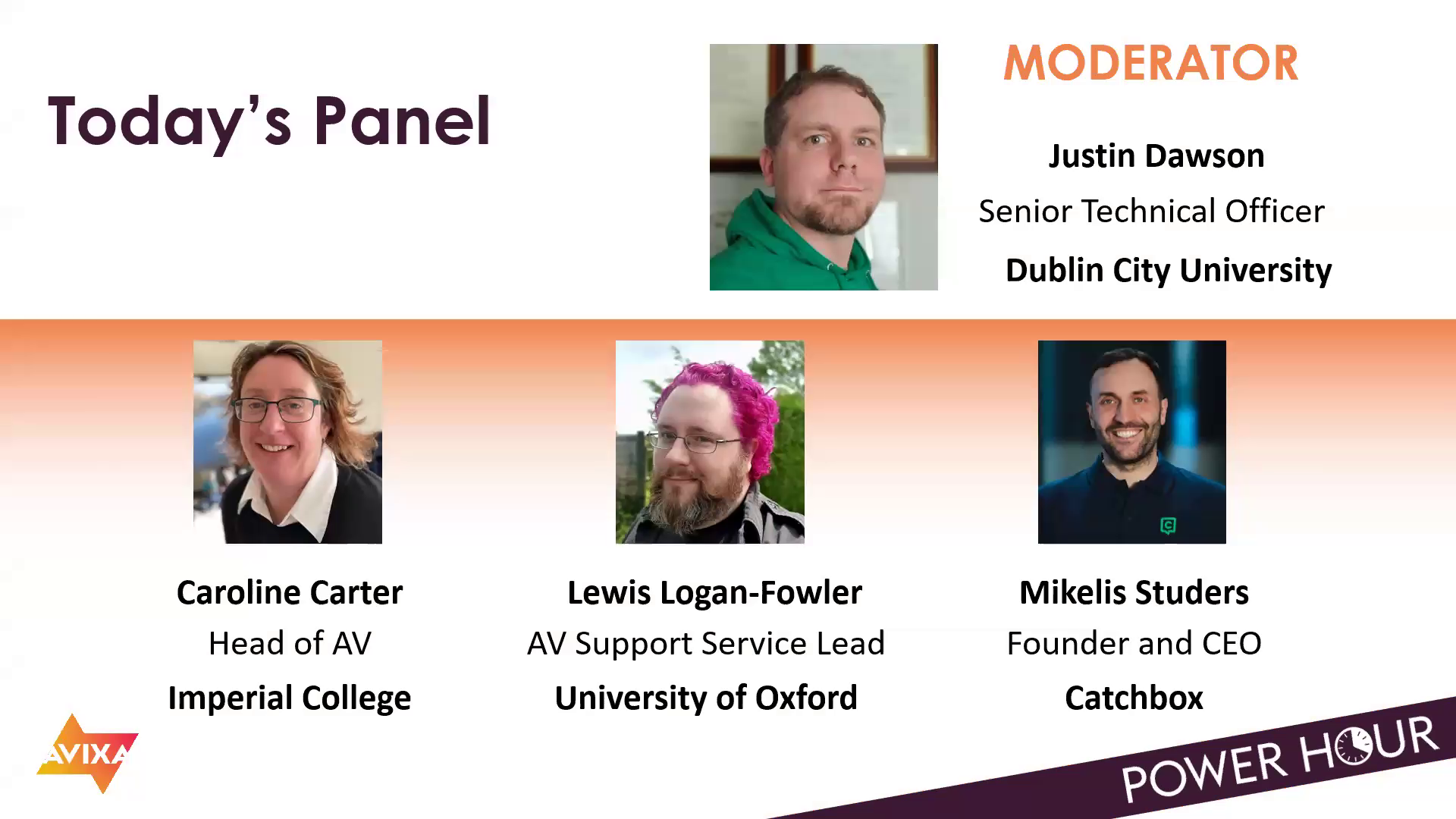 Today's Panel

MODERATOR

Justin Dawson

Senior Technical Officer

Dublin City University

Caroline Carter

Head of AV

Imperial College

Lewis Logan-Fowler

AV Support Service Lead

University of Oxford

Mikelis Studers

Founder and CEO

Catchbox

AVIXA

POWER HOUR